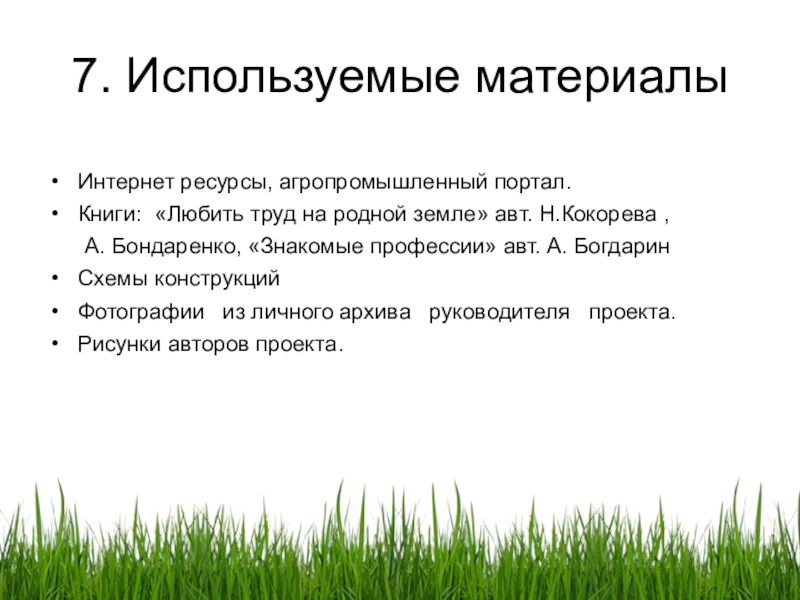 7. Используемые материалы

• Интернет ресурсы, агропромышленный портал.
• Книги: «Любить труд на родной земле» авт. Н.Кокорева , А. Бондаренко, «Знакомые профессии» авт. А. Богдарин
• Схемы конструкций
• Фотографии из личного архива руководителя проекта.
• Рисунки авторов проекта.